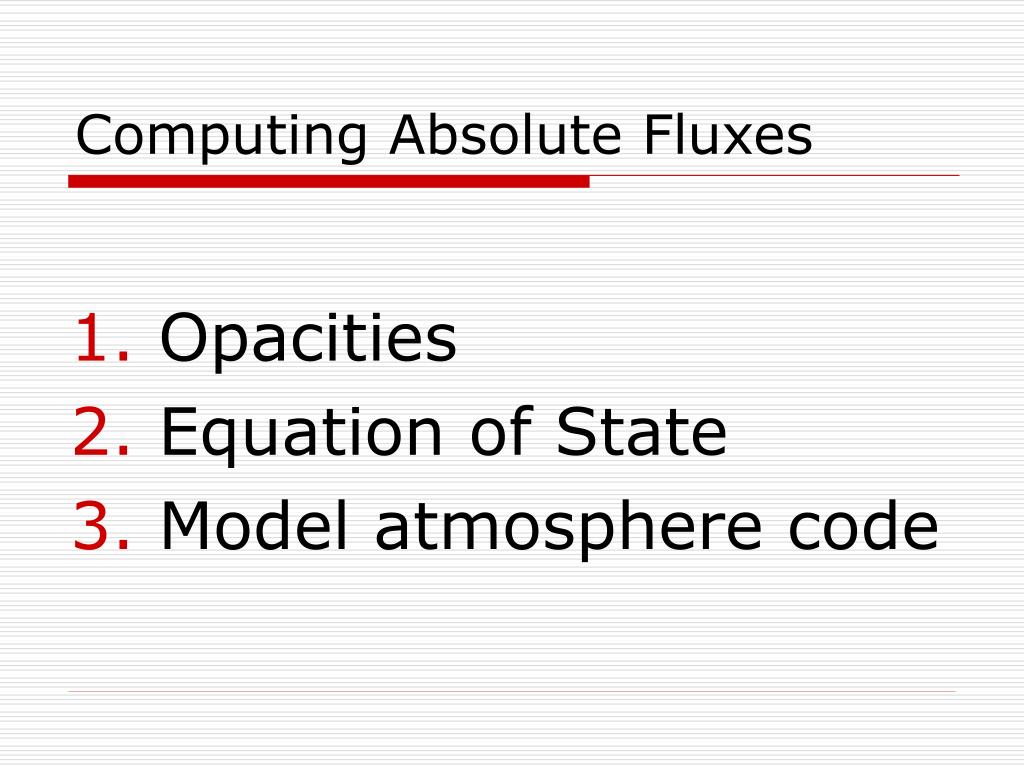 Computing Absolute Fluxes

1. Opacities
2. Equation of State
3. Model atmosphere code